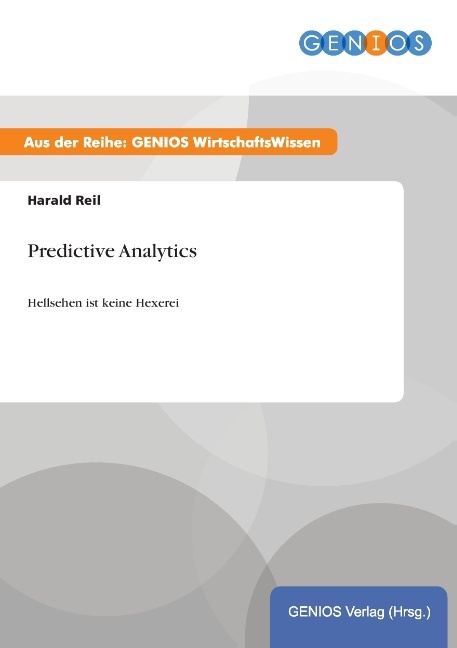 GENIOS

Aus der Reihe: GENIOS WirtschaftsWissen

Harald Reil

Predictive Analytics

Hellsehen ist keine Hexerei

GENIOS Verlag (Hrsg.)